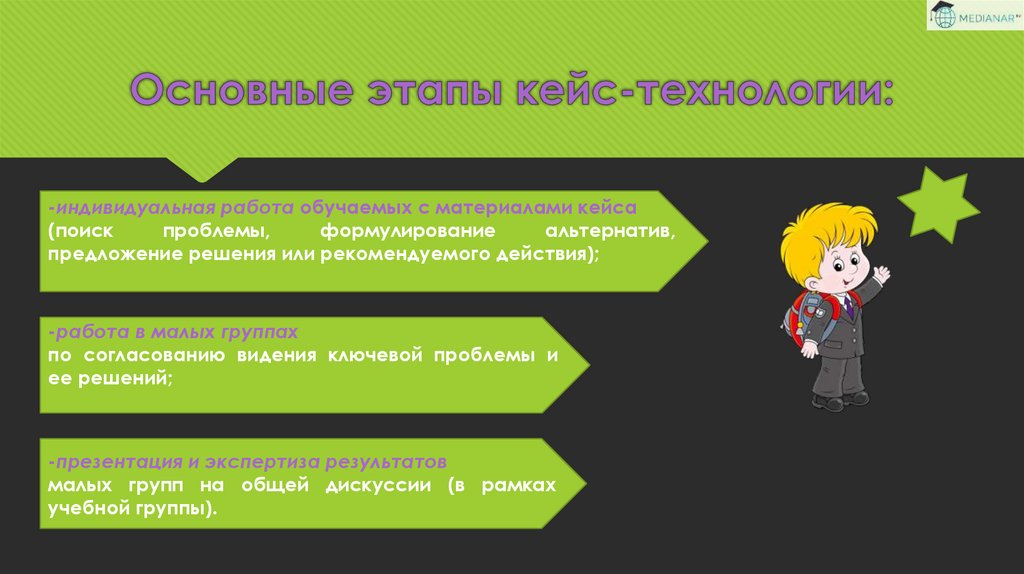 MEDIANAR

Основные этапы кейс-технологии:

-индивидуальная работа обучаемых с материалами кейса (поиск проблемы, формулирование альтернатив, предложение решения или рекомендуемого действия);

-работа в малых группах по согласованию видения ключевой проблемы и ее решений;

-презентация и экспертиза результатов малых групп на общей дискуссии (в рамках учебной группы).